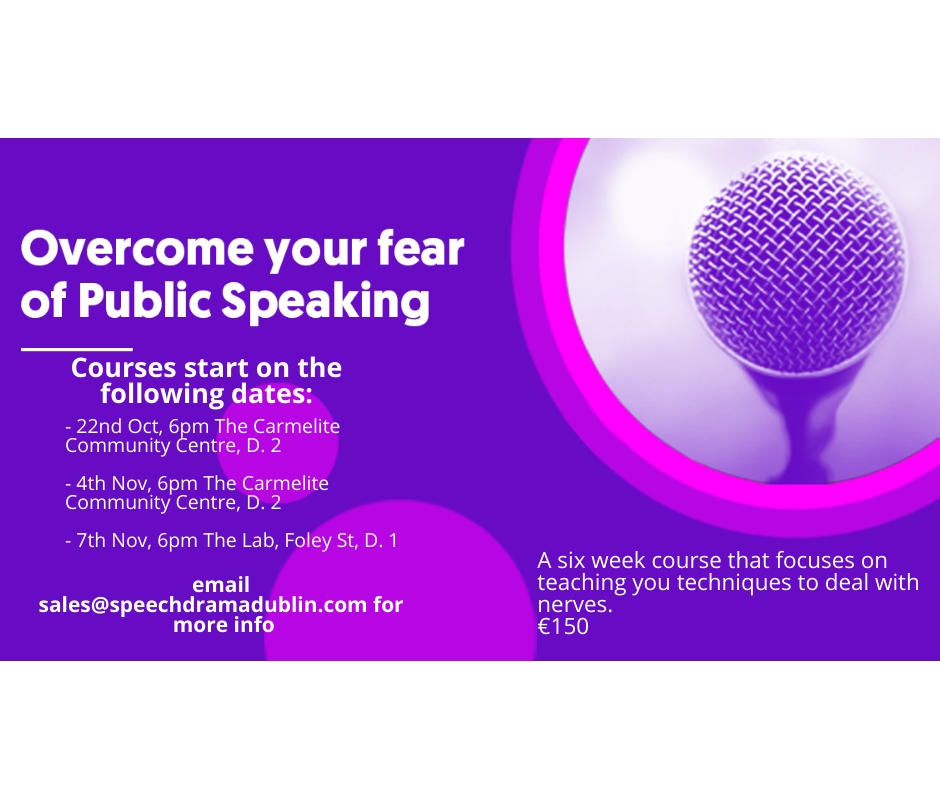 Overcome your fear of Public Speaking

Courses start on the following dates:

- 22nd Oct, 6pm The Carmelite Community Centre, D. 2

- 4th Nov, 6pm The Carmelite Community Centre, D. 2

- 7th Nov, 6pm The Lab, Foley St, D. 1

email sales@speechdramadublin.com for more info

A six week course that focuses on teaching you techniques to deal with nerves.
€150